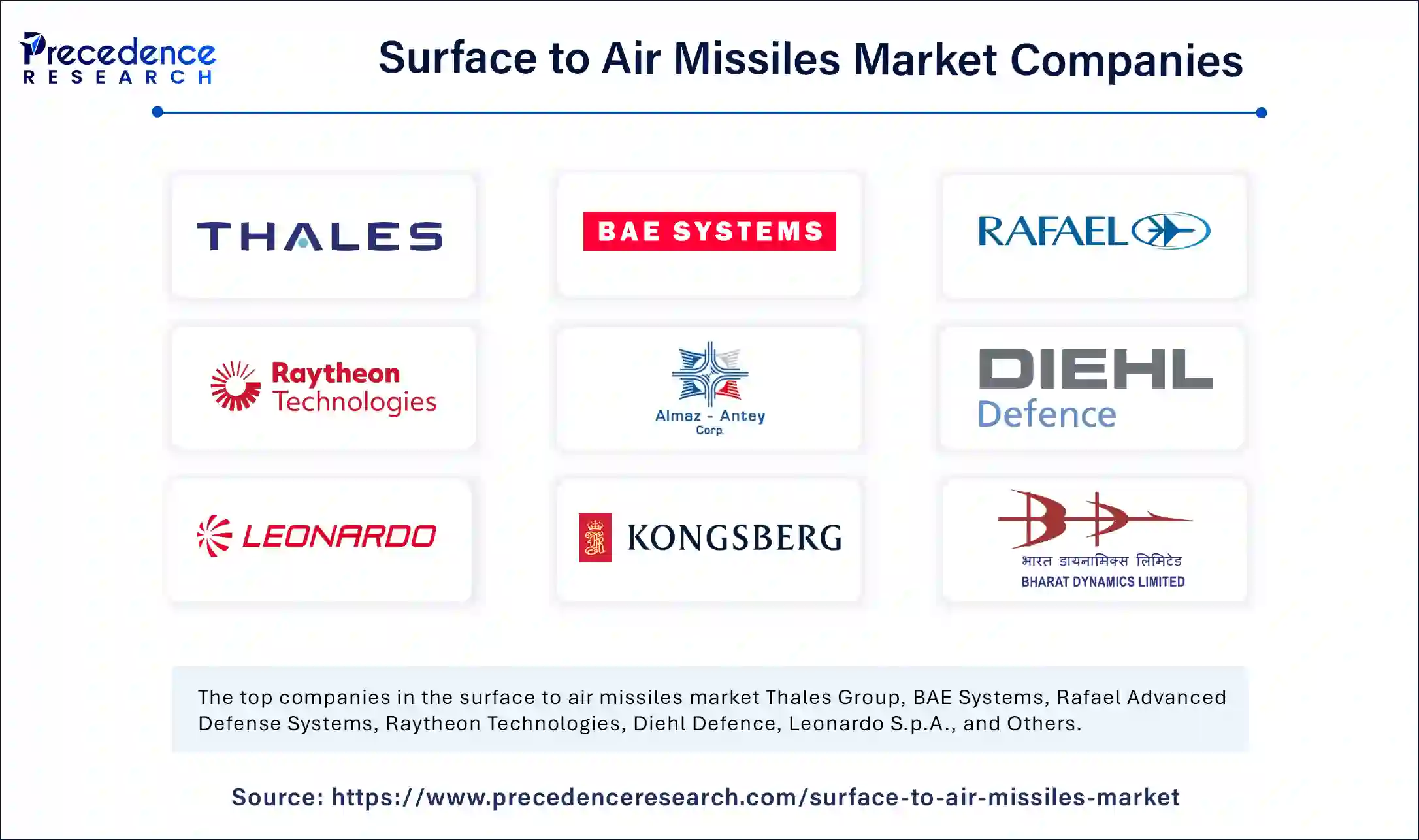 Precedence RESEARCH

Surface to Air Missiles Market Companies

THALES

BAE SYSTEMS

RAFAEL

Raytheon Technologies

Almaz - Antey Corp.

DIEHL Defence

LEONARDO

KONGSBERG

भारत डायनामिक्स लिमिटेड
BHARAT DYNAMICS LIMITED

The top companies in the surface to air missiles market Thales Group, BAE Systems, Rafael Advanced Defense Systems, Raytheon Technologies, Diehl Defence, Leonardo S.p.A., and Others.

Source: https://www.precedenceresearch.com/surface-to-air-missiles-market